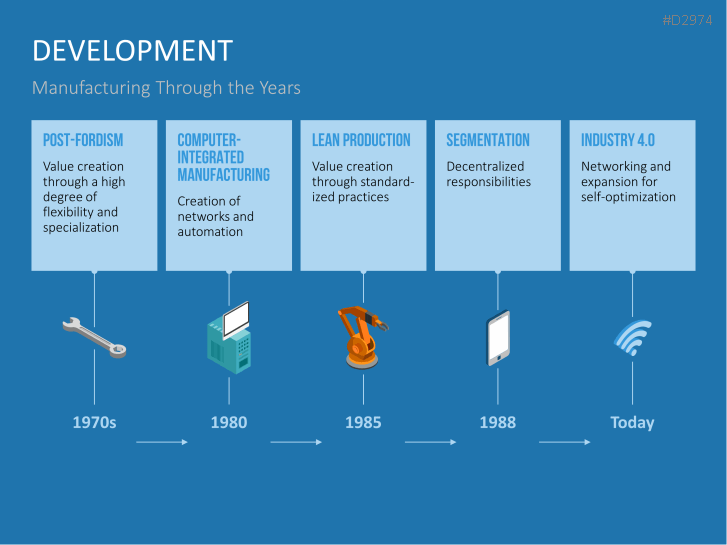 #D2974

DEVELOPMENT

Manufacturing Through the Years

POST-FORDISM

Value creation through a high degree of flexibility and specialization

COMPUTER-INTEGRATED MANUFACTURING

Creation of networks and automation

LEAN PRODUCTION

Value creation through standardized practices

SEGMENTATION

Decentralized responsibilities

INDUSTRY 4.0

Networking and expansion for self-optimization

1970s

1980

1985

1988

Today